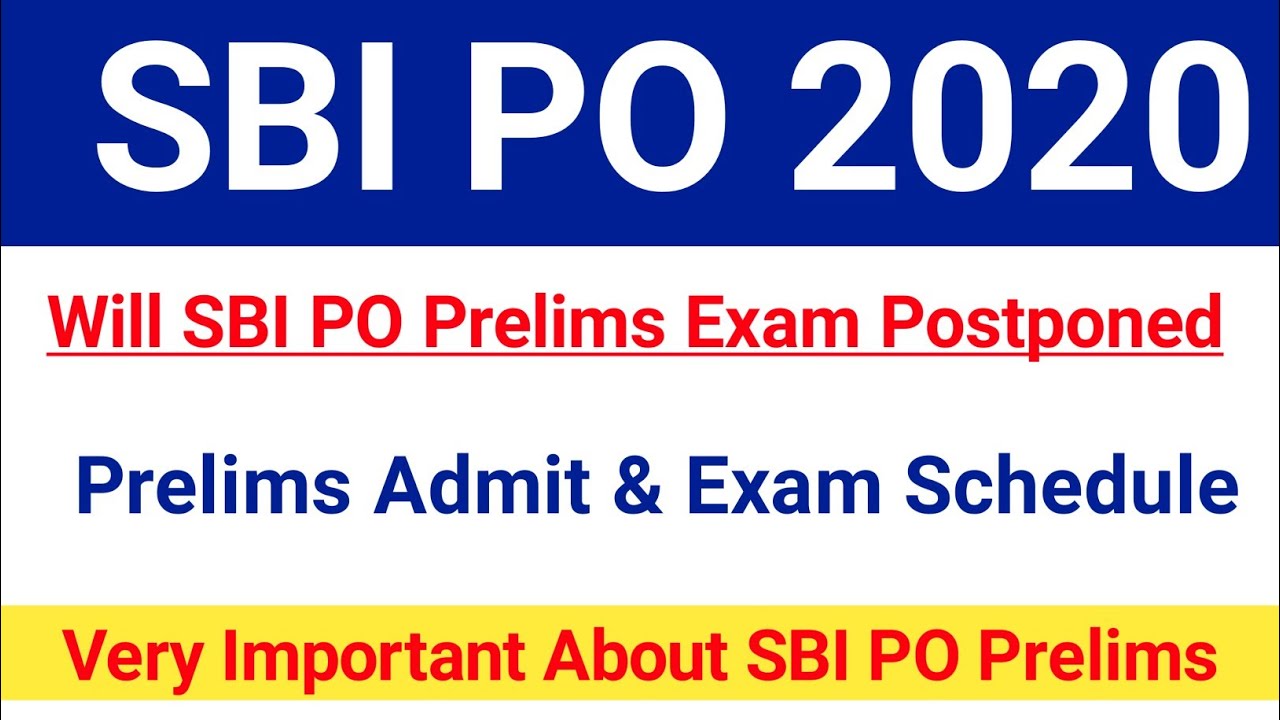 SBI PO 2020

Will SBI PO Prelims Exam Postponed

Prelims Admit & Exam Schedule

Very Important About SBI PO Prelims